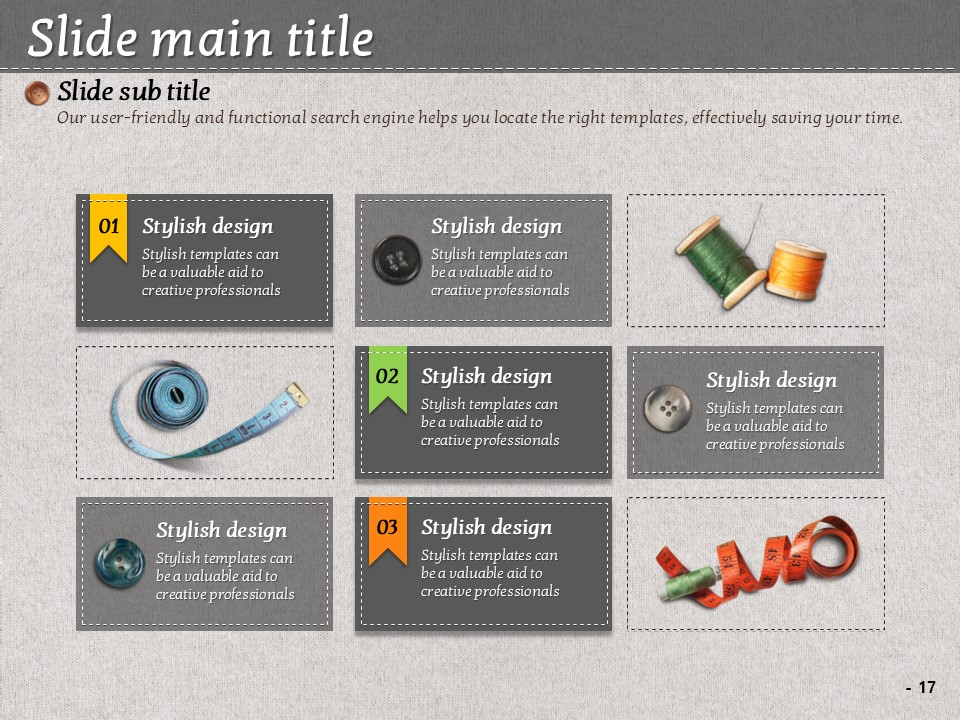 Slide main title

Slide sub title

Our user-friendly and functional search engine helps you locate the right templates, effectively saving your time.

01 Stylish design
Stylish templates can be a valuable aid to creative professionals

Stylish design
Stylish templates can be a valuable aid to creative professionals

02 Stylish design
Stylish templates can be a valuable aid to creative professionals

Stylish design
Stylish templates can be a valuable aid to creative professionals

Stylish design
Stylish templates can be a valuable aid to creative professionals

03 Stylish design
Stylish templates can be a valuable aid to creative professionals

- 17